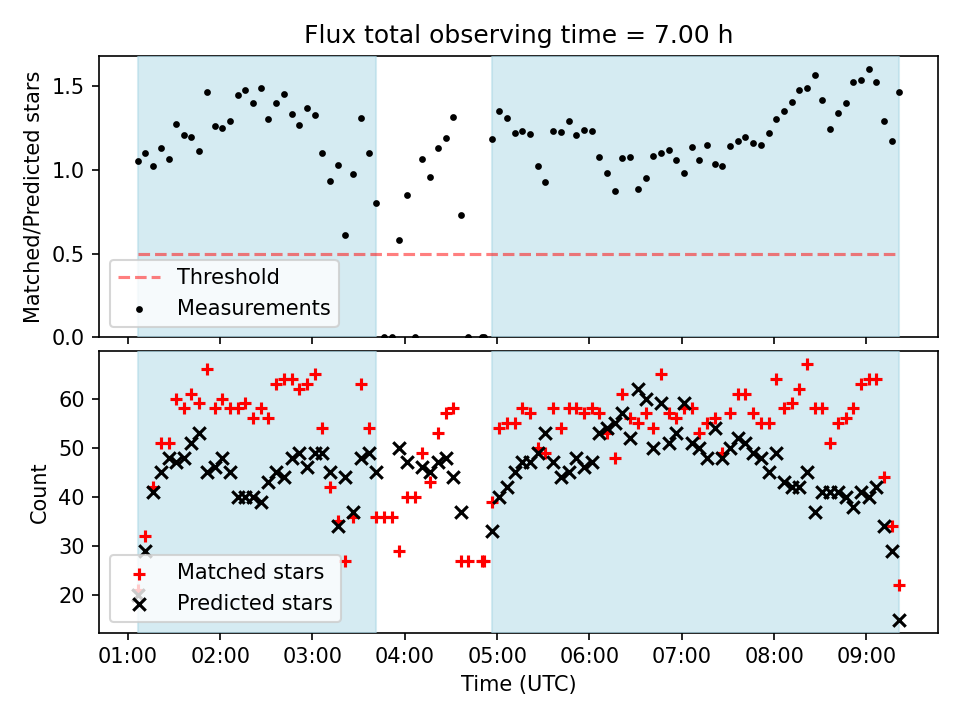 Flux total observing time = 7.00 h

Matched/Predicted stars

1.5
1.0
0.5
0.0

Threshold
Measurements

Count

60
50
40
30
20

Matched stars
Predicted stars

01:00 02:00 03:00 04:00 05:00 06:00 07:00 08:00 09:00
Time (UTC)